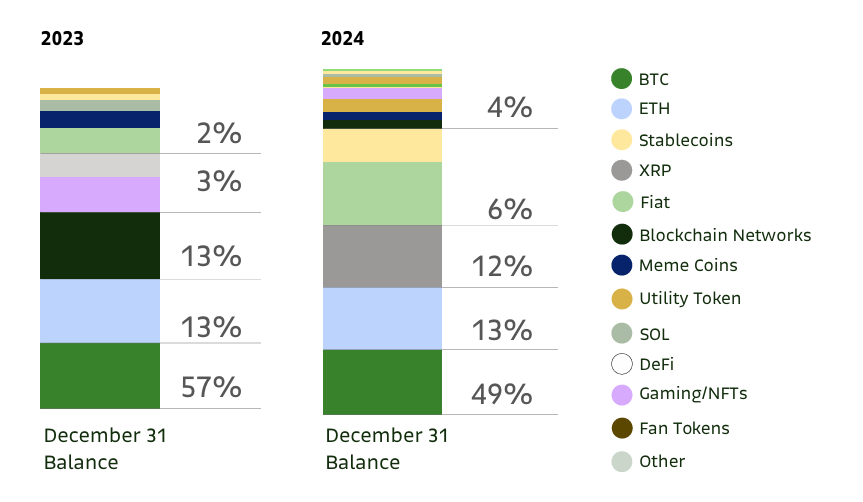 2023

2%

3%

13%

13%

57%

December 31 Balance

2024

4%

6%

12%

13%

49%

December 31 Balance

BTC
ETH
Stablecoins
XRP
Fiat
Blockchain Networks
Meme Coins
Utility Token
SOL
DeFi
Gaming/NFTs
Fan Tokens
Other